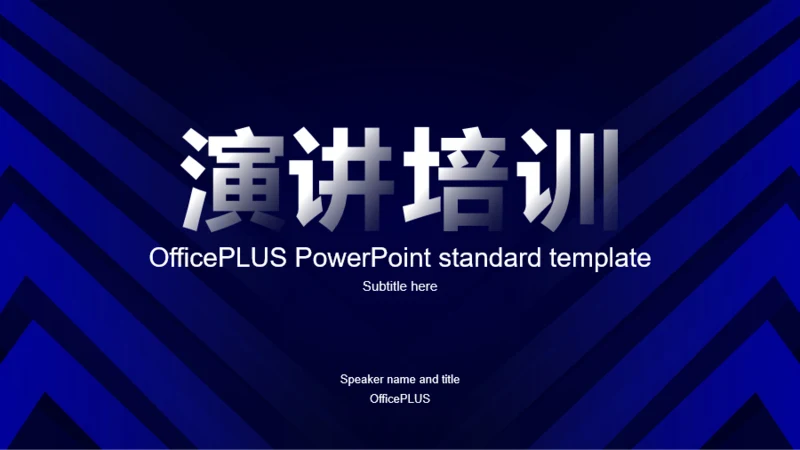 演讲培训

OfficePLUS PowerPoint standard template

Subtitle here

Speaker name and title
OfficePLUS